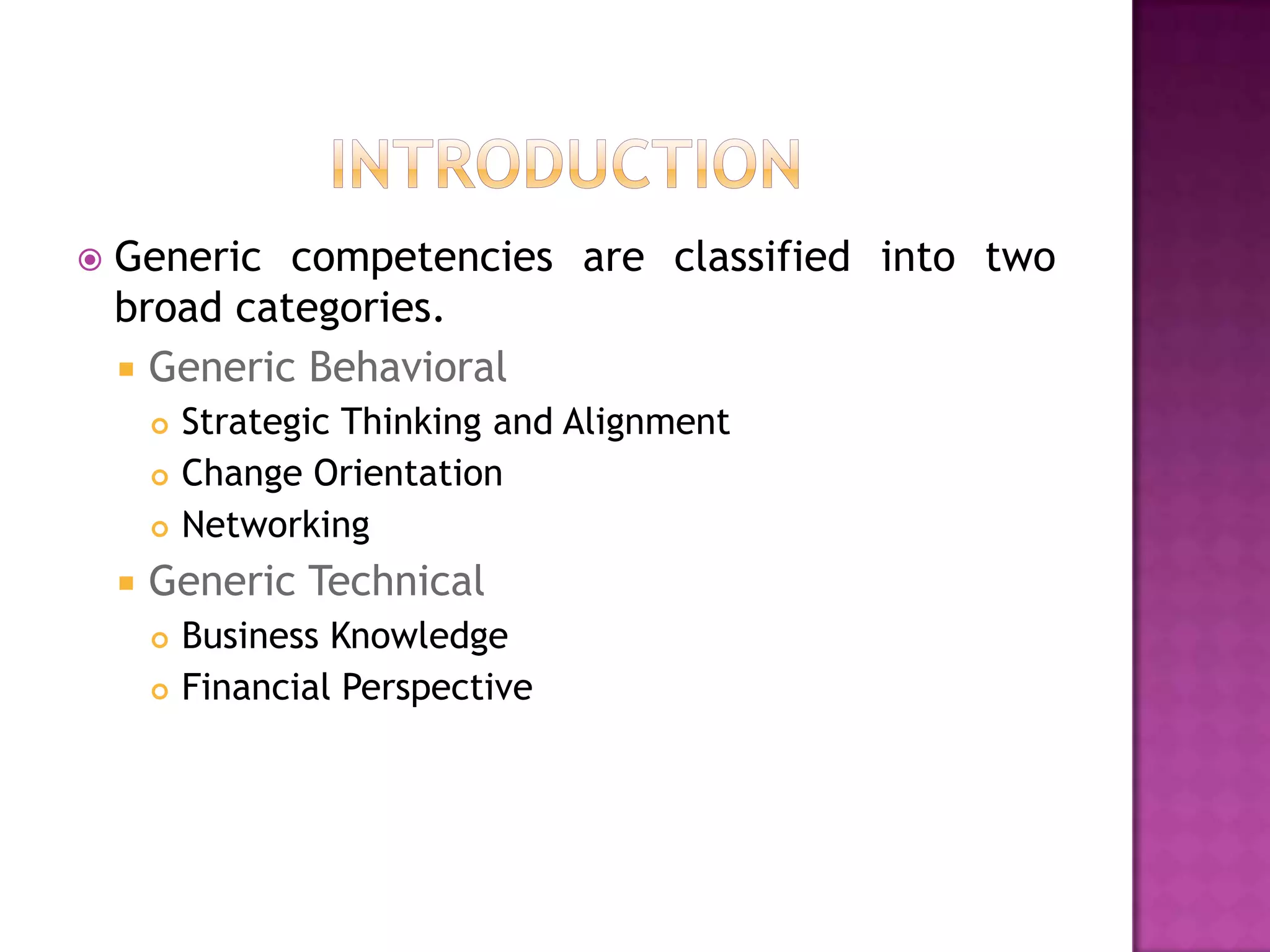 INTRODUCTION

Generic competencies are classified into two broad categories.

Generic Behavioral

Strategic Thinking and Alignment

Change Orientation

Networking

Generic Technical

Business Knowledge

Financial Perspective